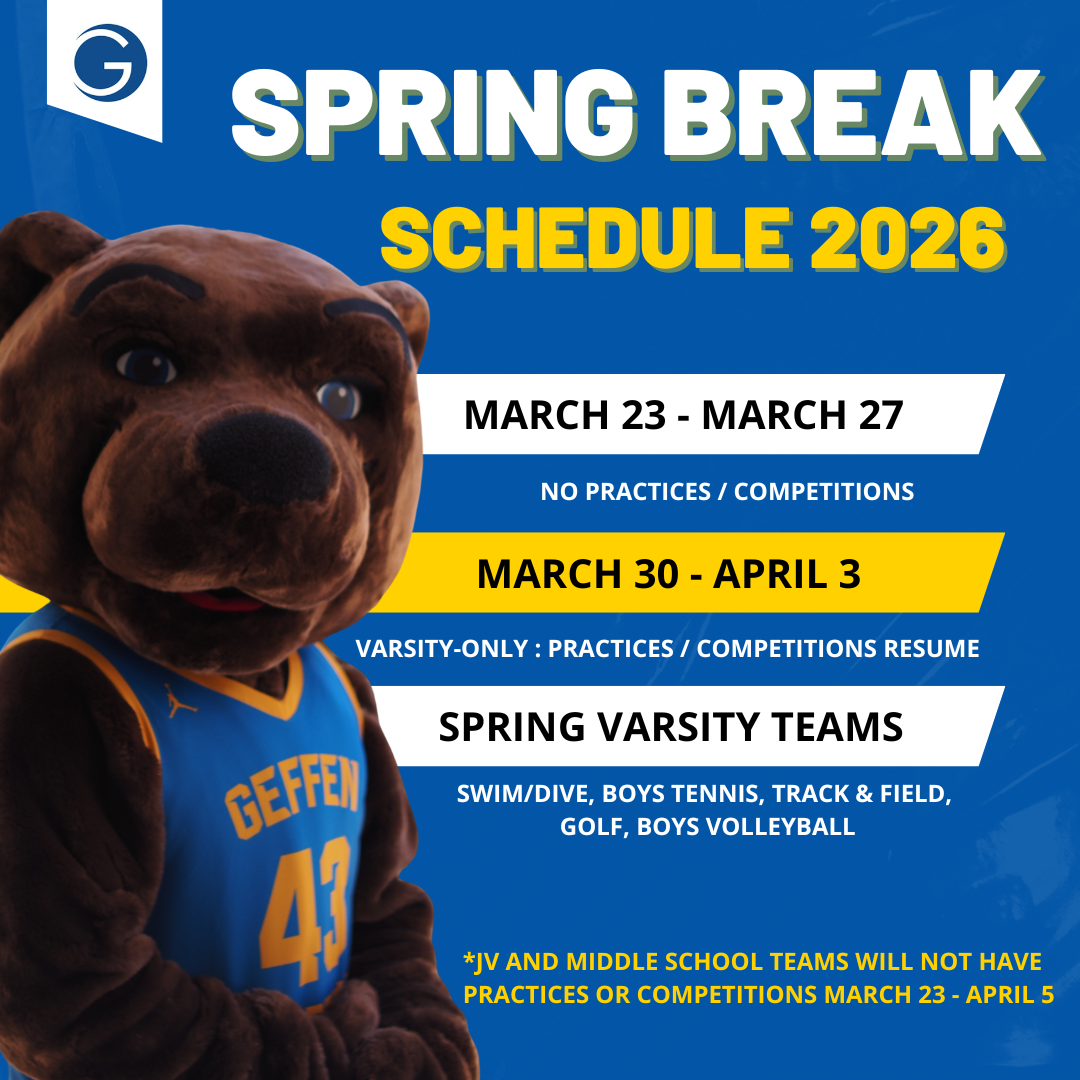 G

SPRING BREAK
SCHEDULE 2026

MARCH 23 - MARCH 27

NO PRACTICES / COMPETITIONS

MARCH 30 - APRIL 3

VARSITY-ONLY : PRACTICES / COMPETITIONS RESUME

SPRING VARSITY TEAMS

SWIM/DIVE, BOYS TENNIS, TRACK & FIELD, GOLF, BOYS VOLLEYBALL

GEFFEN
43

*JV AND MIDDLE SCHOOL TEAMS WILL NOT HAVE PRACTICES OR COMPETITIONS MARCH 23 - APRIL 5